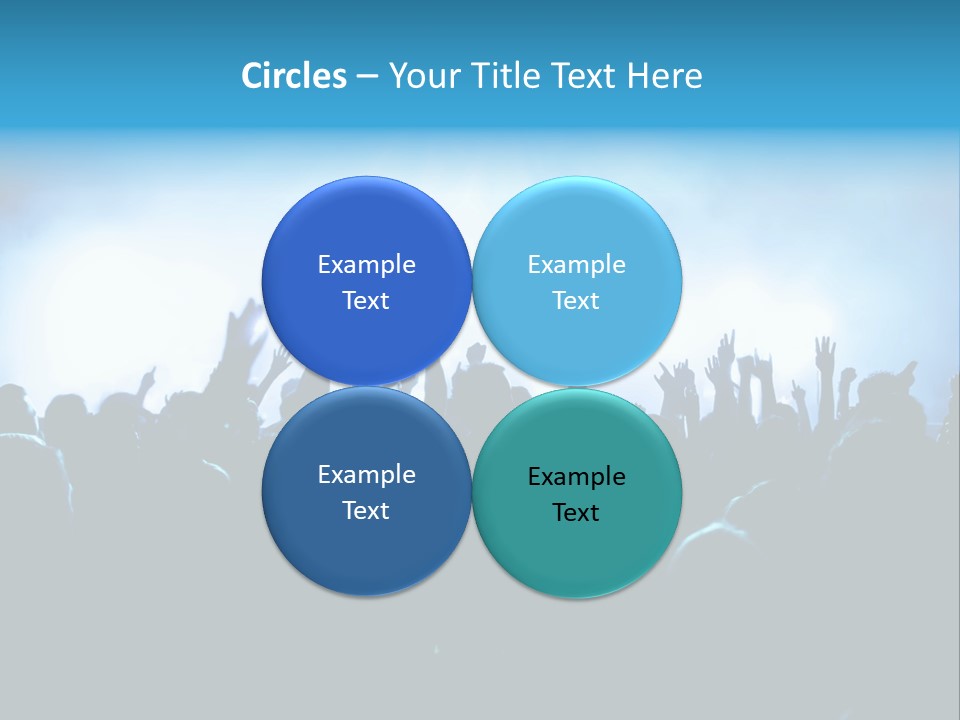 Circles – Your Title Text Here

Example Text

Example Text

Example Text

Example Text